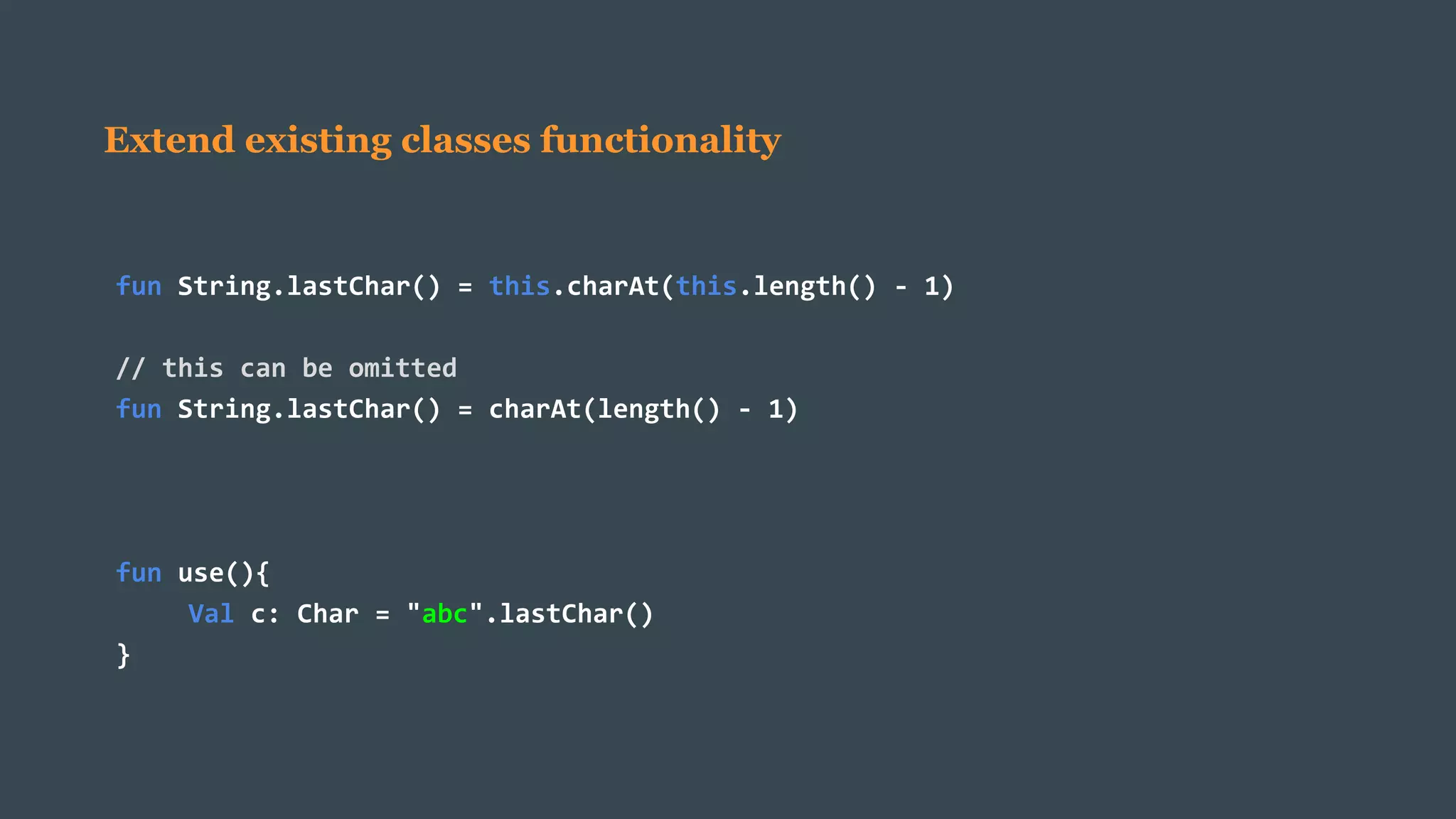 Extend existing classes functionality

fun String.lastChar() = this.charAt(this.length() - 1)

// this can be omitted
fun String.lastChar() = charAt(length() - 1)

fun use(){
    Val c: Char = "abc".lastChar()
}